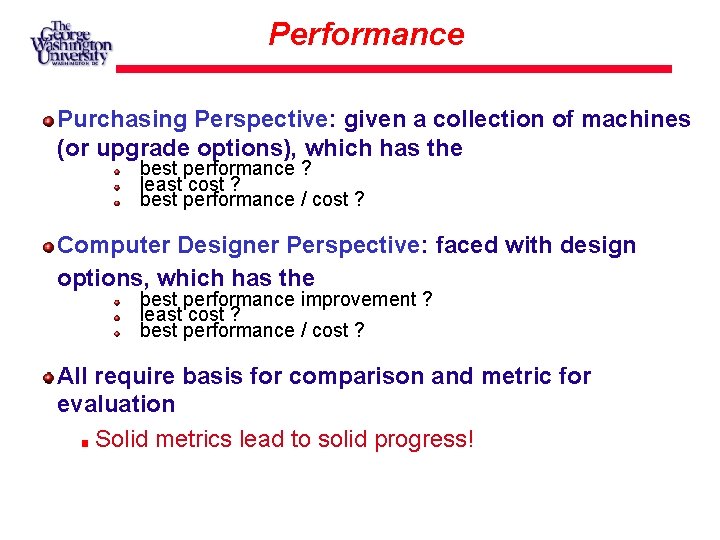 The George Washington University
WASHINGTON DC

Performance

Purchasing Perspective: given a collection of machines (or upgrade options), which has the
best performance ?
least cost ?
best performance / cost ?

Computer Designer Perspective: faced with design options, which has the
best performance improvement ?
least cost ?
best performance / cost ?

All require basis for comparison and metric for evaluation
Solid metrics lead to solid progress!